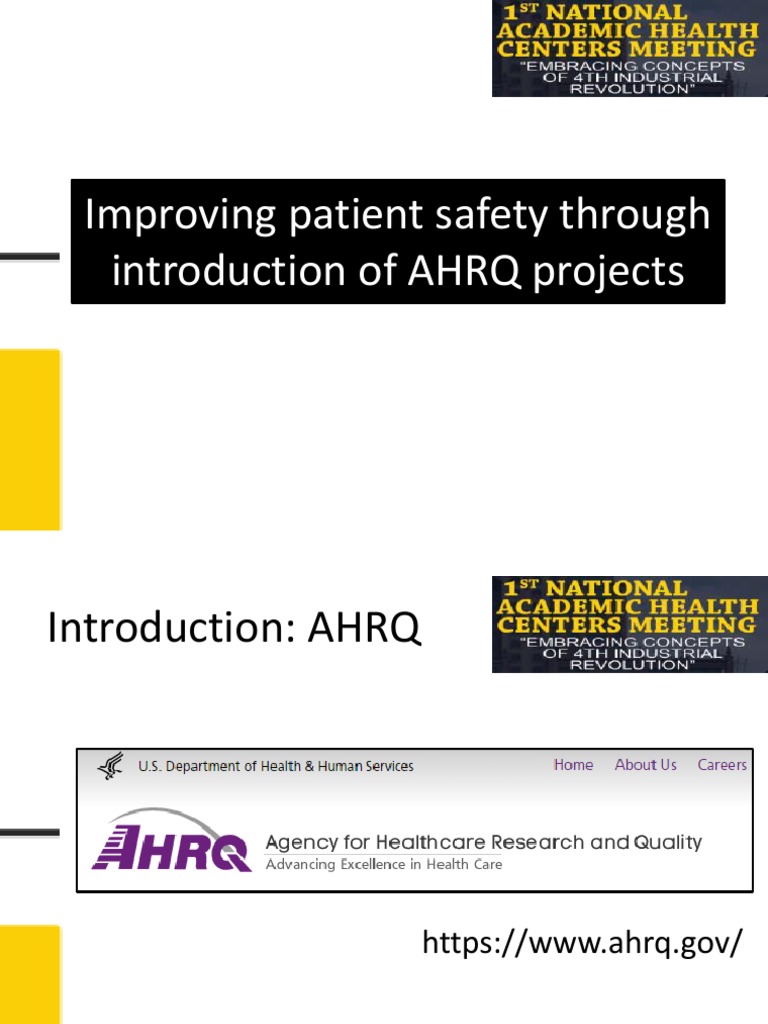 1ST NATIONAL ACADEMIC HEALTH CENTERS MEETING
"EMBRACING CONCEPTS OF 4TH INDUSTRIAL REVOLUTION"

Improving patient safety through introduction of AHRQ projects

Introduction: AHRQ

1ST NATIONAL ACADEMIC HEALTH CENTERS MEETING
"EMBRACING CONCEPTS OF 4TH INDUSTRIAL REVOLUTION"

U.S. Department of Health & Human Services

Home About Us Careers

AHRQ

Agency for Healthcare Research and Quality
Advancing Excellence in Health Care

https://www.ahrq.gov/